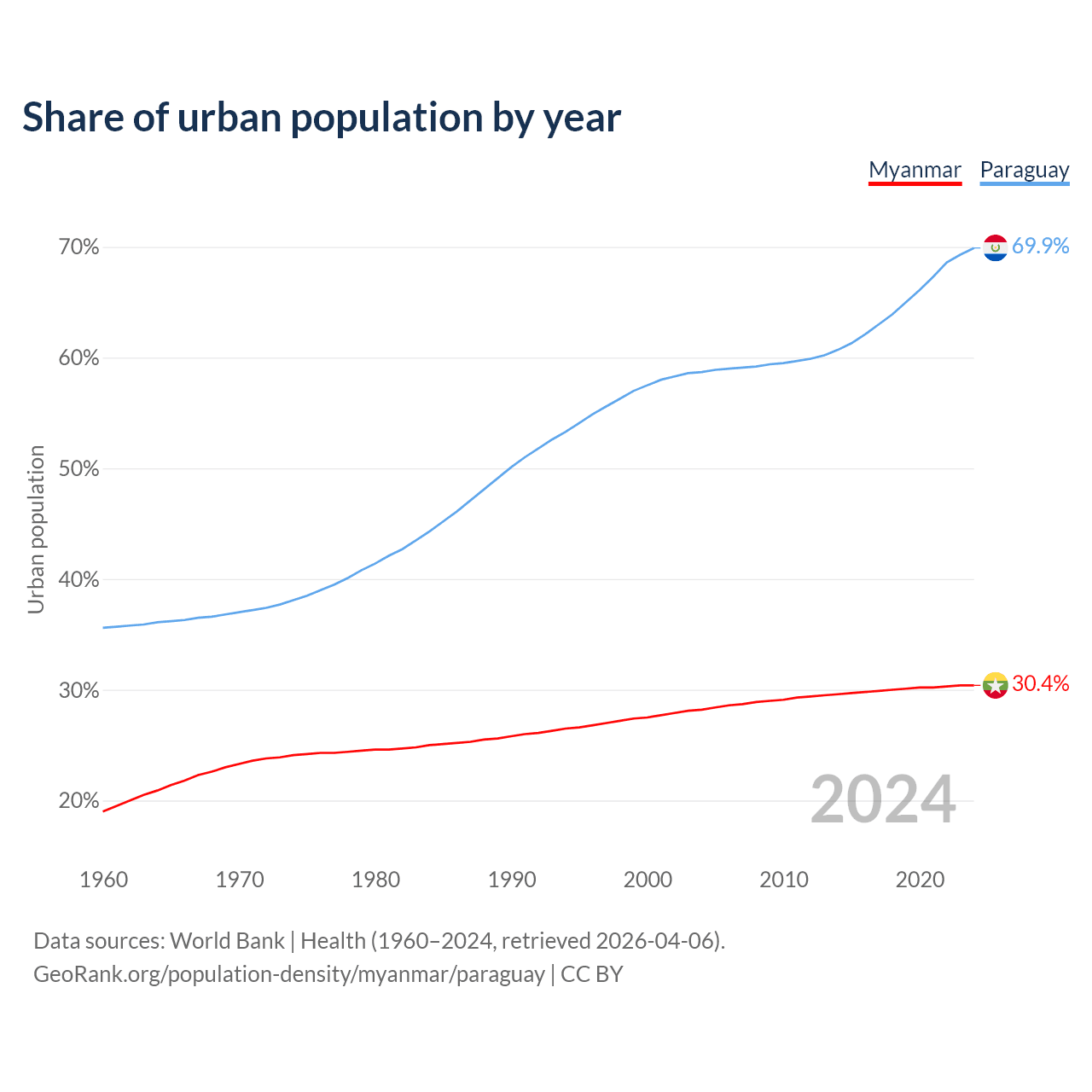 Share of urban population by year

Myanmar Paraguay

Urban population

70%
60%
50%
40%
30%
20%

69.9%
30.4%

2024

1960 1970 1980 1990 2000 2010 2020

Data sources: World Bank | Health (1960–2024, retrieved 2026-04-06).
GeoRank.org/population-density/myanmar/paraguay | CC BY